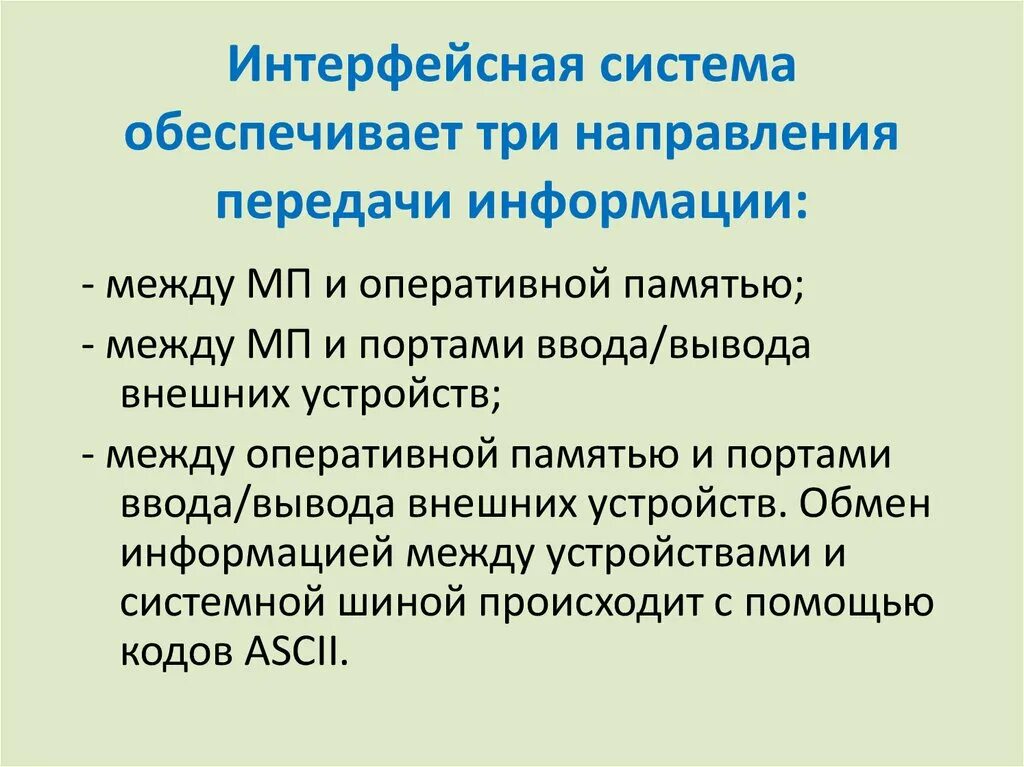 Интерфейсная система обеспечивает три направления передачи информации:

- между МП и оперативной памятью;

- между МП и портами ввода/вывода внешних устройств;

- между оперативной памятью и портами ввода/вывода внешних устройств. Обмен информацией между устройствами и системной шиной происходит с помощью кодов ASCII.